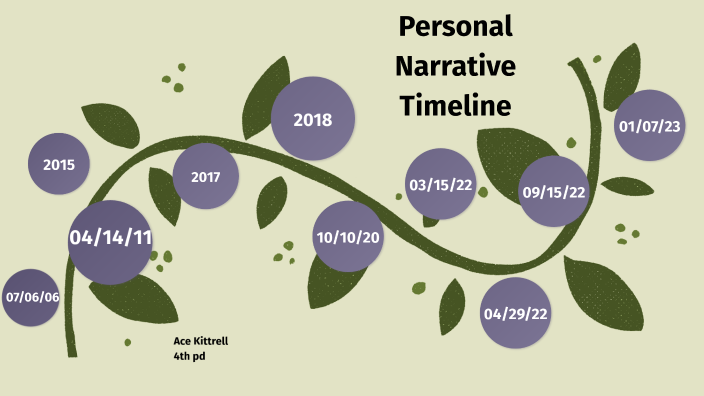 Personal Narrative Timeline

07/06/06

04/14/11

2015

2017

2018

10/10/20

03/15/22

04/29/22

09/15/22

01/07/23

Ace Kittrell
4th pd